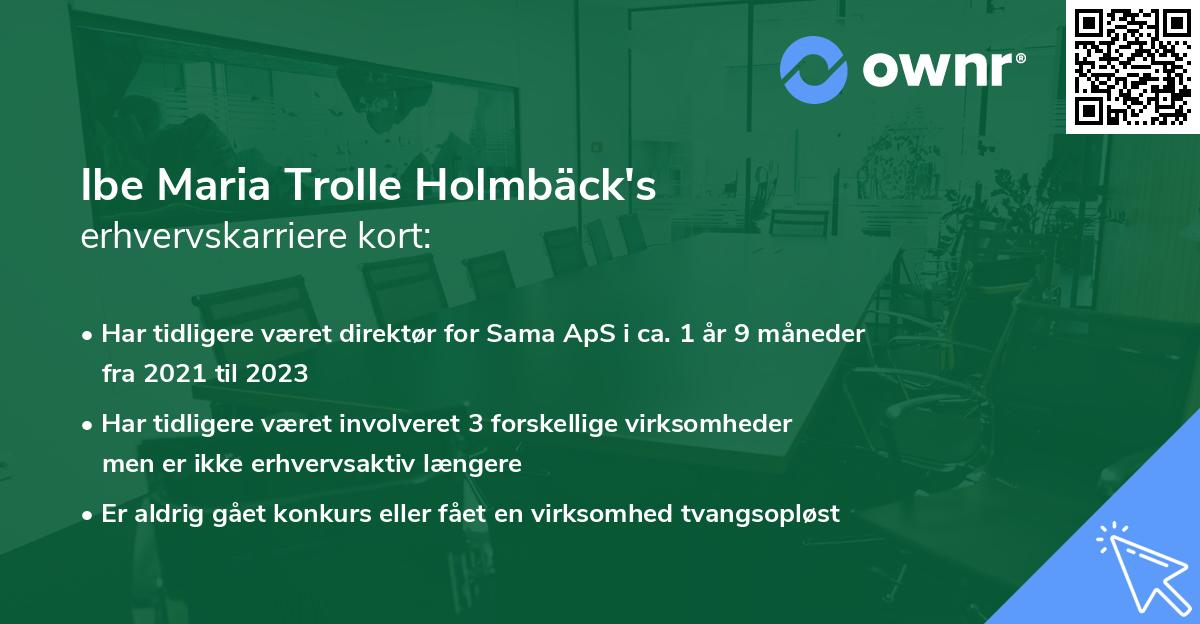 ownr®

Ibe Maria Trolle Holmbäck's
erhvervskarriere kort:

• Har tidligere været direktør for Sama ApS i ca. 1 år 9 måneder fra 2021 til 2023

• Har tidligere været involveret 3 forskellige virksomheder men er ikke erhvervsaktiv længere

• Er aldrig gået konkurs eller fået en virksomhed tvangsopløst